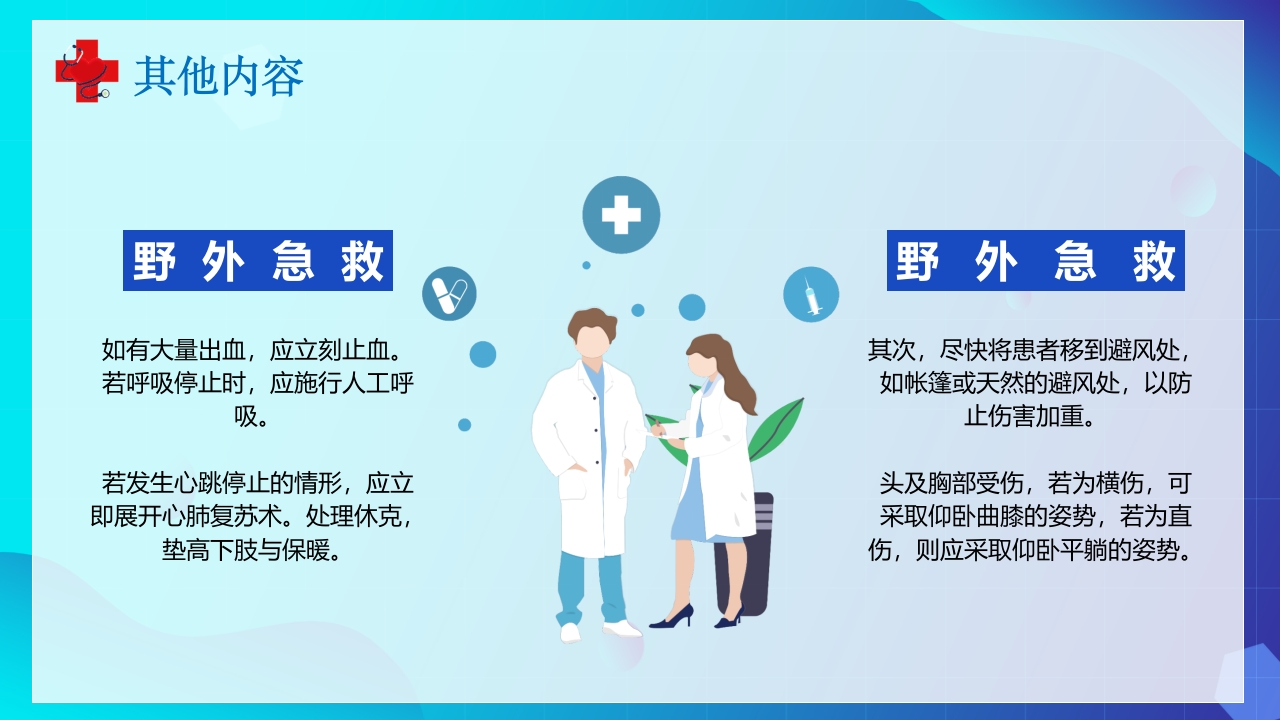 其他内容

野外急救

如有大量出血，应立刻止血。若呼吸停止时，应施行人工呼吸。

若发生心跳停止的情形，应立即展开心肺复苏术。处理休克，垫高下肢与保暖。

野外急救

其次，尽快将患者移到避风处，如帐篷或天然的避风处，以防止伤害加重。

头及胸部受伤，若为横伤，可采取仰卧曲膝的姿势，若为直伤，则应采取仰卧平躺的姿势。